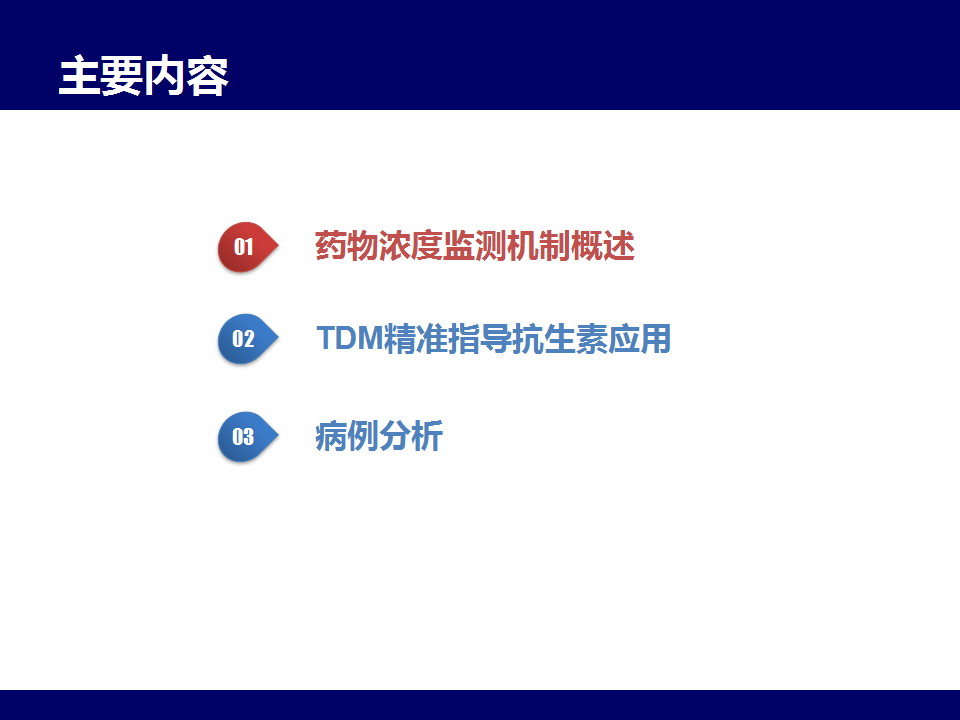 主要内容

01 药物浓度监测机制概述

02 TDM精准指导抗生素应用

03 病例分析